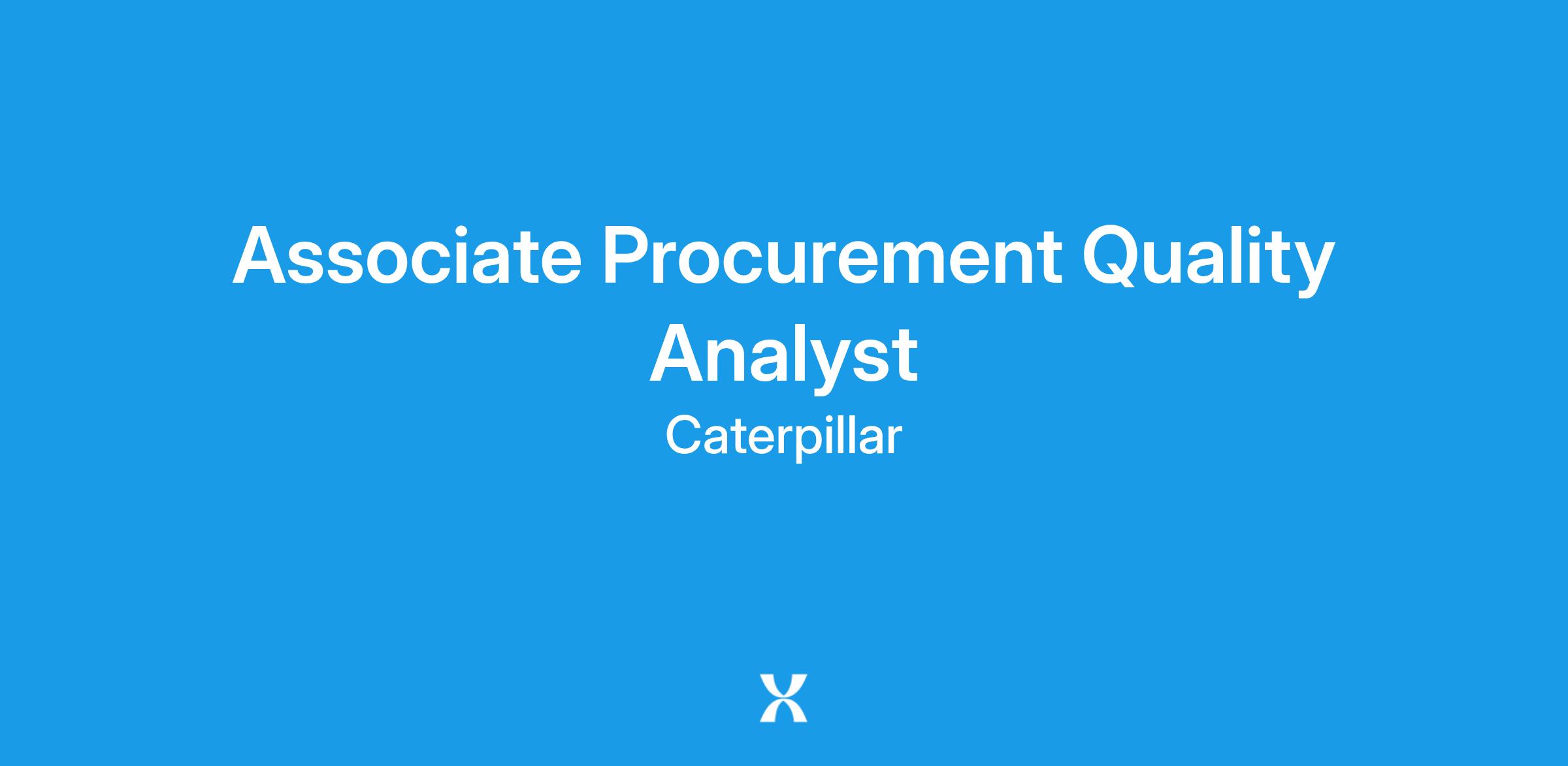 Associate Procurement Quality Analyst

Caterpillar